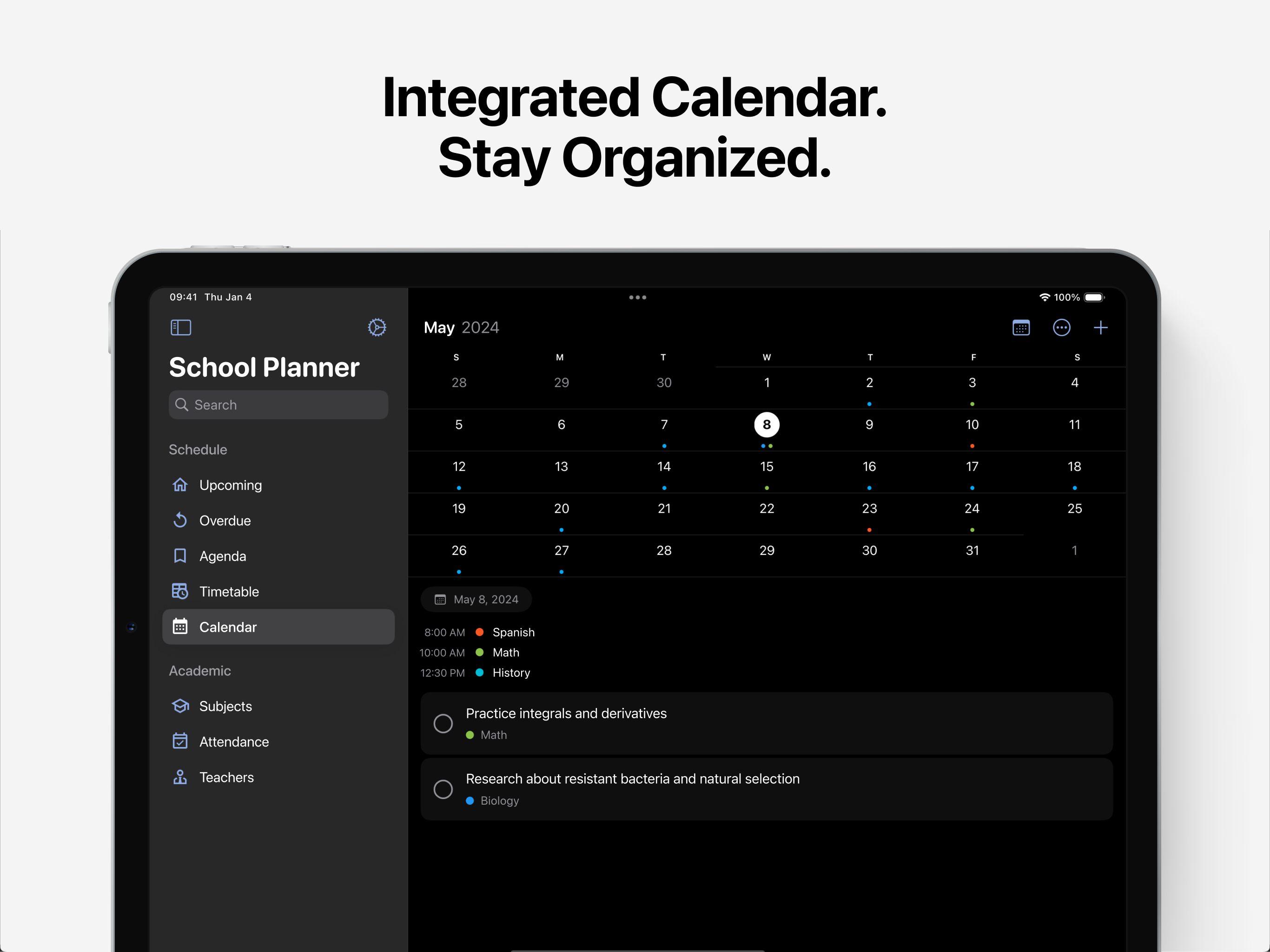 Integrated Calendar.
Stay Organized.

09:41 Thu Jan 4

100%

School Planner

Search

Schedule

Upcoming

Overdue

Agenda

Timetable

Calendar

Academic

Subjects

Attendance

Teachers

May 2024

| S | M | T | W | T | F | S |
|---|---|---|---|---|---|---|
| 28 | 29 | 30 | 1 | 2 | 3 | 4 |
| 5 | 6 | 7 | 8 | 9 | 10 | 11 |
| 12 | 13 | 14 | 15 | 16 | 17 | 18 |
| 19 | 20 | 21 | 22 | 23 | 24 | 25 |
| 26 | 27 | 28 | 29 | 30 | 31 | 1 |

May 8, 2024

8:00 AM Spanish
10:00 AM Math
12:30 PM History

Practice integrals and derivatives
Math

Research about resistant bacteria and natural selection
Biology